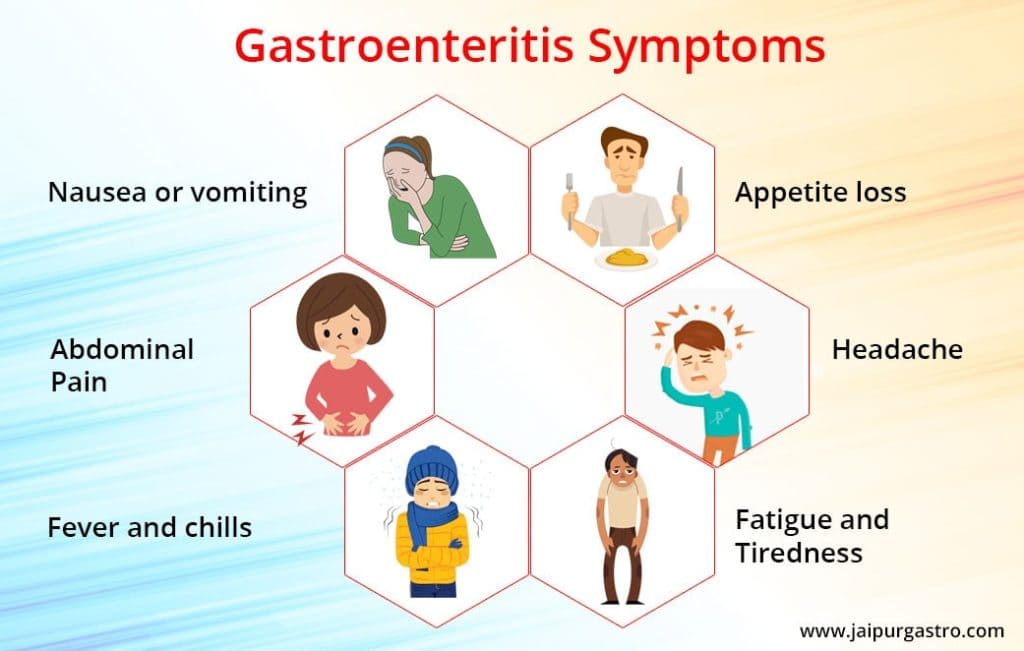 Gastroenteritis Symptoms

Nausea or vomiting

Appetite loss

Abdominal Pain

Headache

Fever and chills

Fatigue and Tiredness

www.jaipurgastro.com